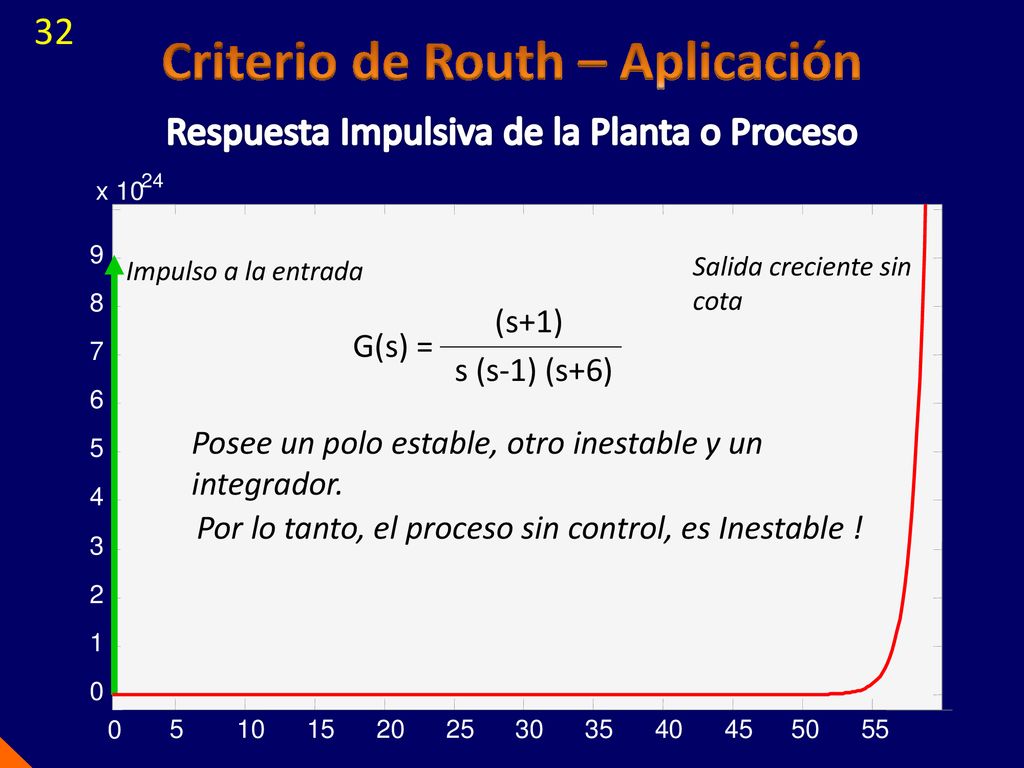 32

Criterio de Routh – Aplicación

Respuesta Impulsiva de la Planta o Proceso

x $10^{24}$

9
8
7
6
5
4
3
2
1
0

Impulso a la entrada

Salida creciente sin cota

$G(s) = \frac{(s+1)}{s\ (s-1)\ (s+6)}$

Posee un polo estable, otro inestable y un integrador.

Por lo tanto, el proceso sin control, es Inestable !

0 5 10 15 20 25 30 35 40 45 50 55